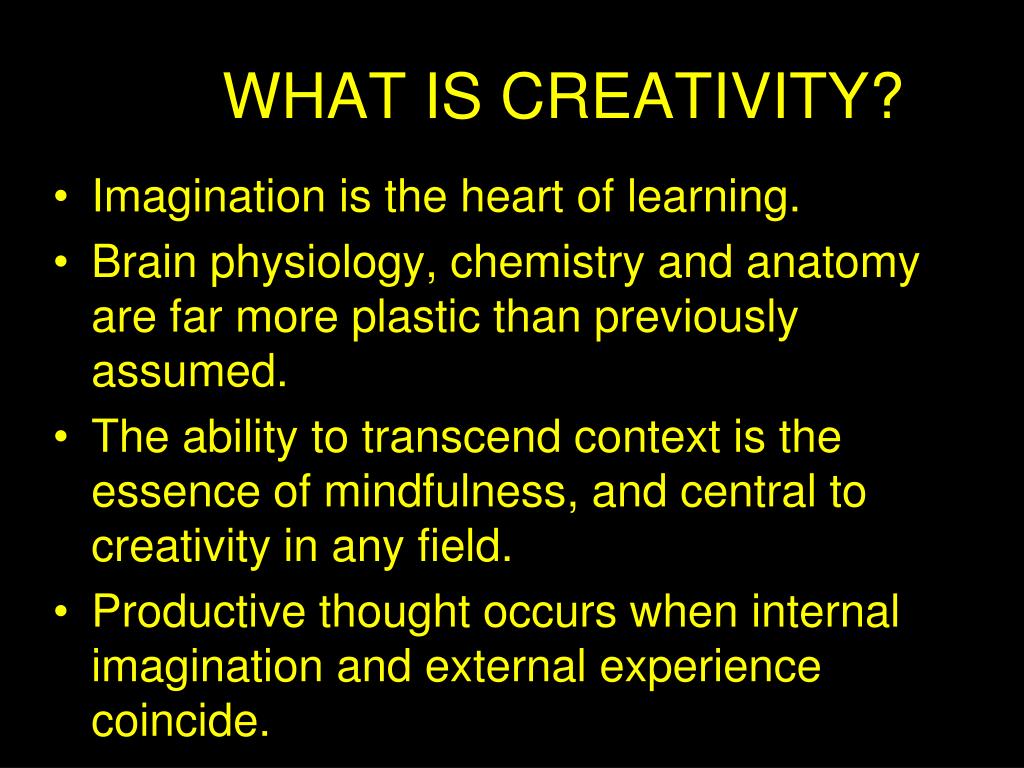 WHAT IS CREATIVITY?

• Imagination is the heart of learning.
• Brain physiology, chemistry and anatomy are far more plastic than previously assumed.
• The ability to transcend context is the essence of mindfulness, and central to creativity in any field.
• Productive thought occurs when internal imagination and external experience coincide.